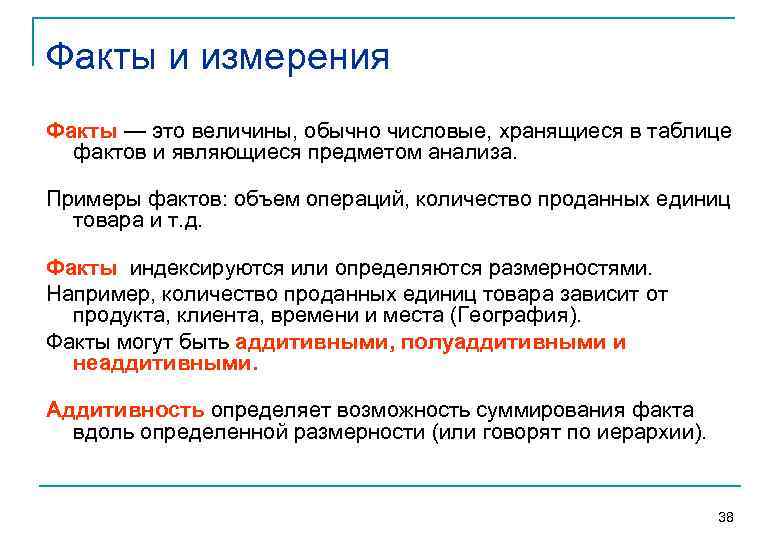 Факты и измерения

Факты — это величины, обычно числовые, хранящиеся в таблице фактов и являющиеся предметом анализа.

Примеры фактов: объем операций, количество проданных единиц товара и т.д.

Факты индексируются или определяются размерностями.

Например, количество проданных единиц товара зависит от продукта, клиента, времени и места (География).

Факты могут быть аддитивными, полуаддитивными и неаддитивными.

Аддитивность определяет возможность суммирования факта вдоль определенной размерности (или говорят по иерархии).

38